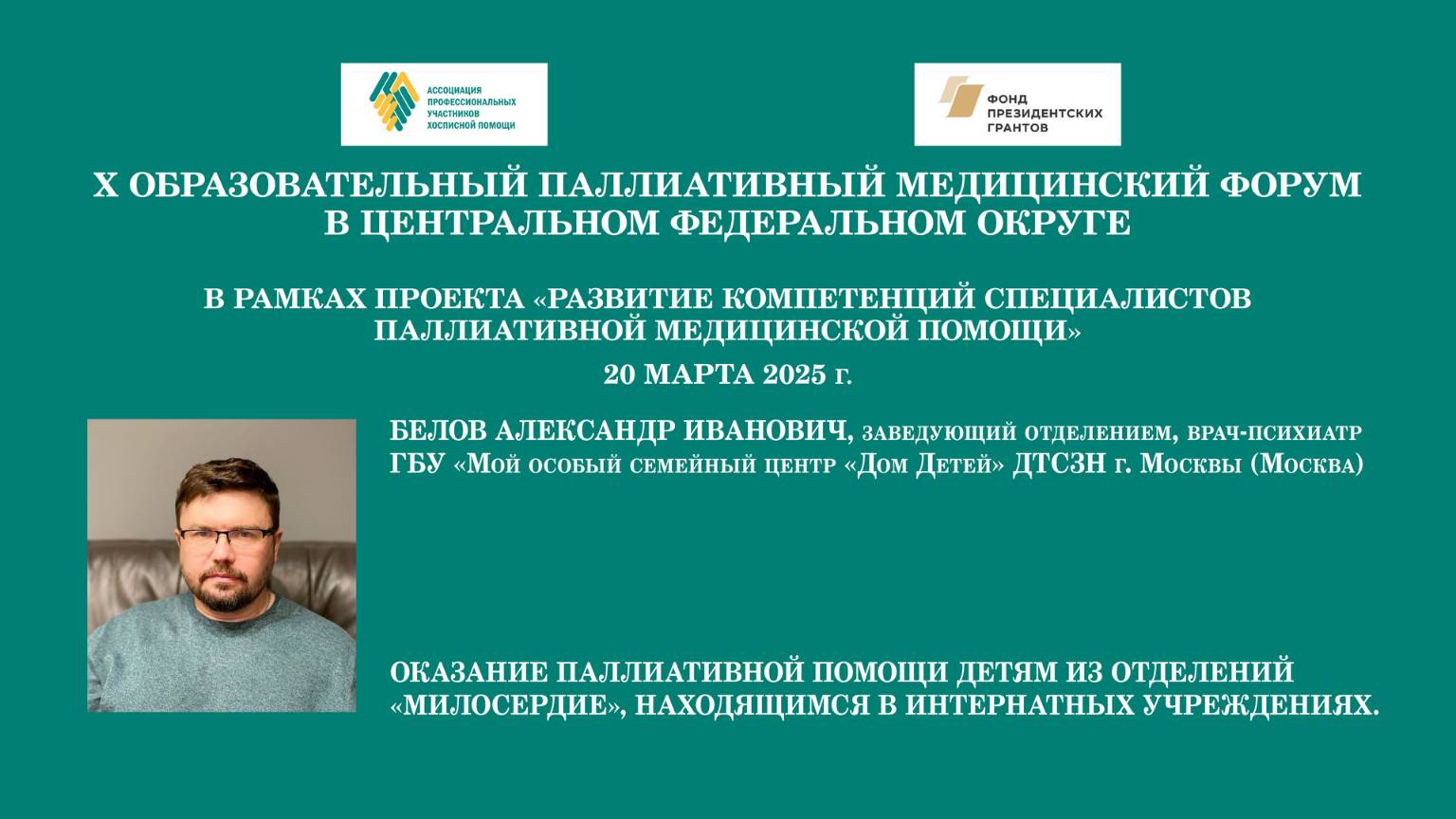 АССОЦИАЦИЯ ПРОФЕССИОНАЛЬНЫХ УЧАСТНИКОВ ХОСПИСНОЙ ПОМОЩИ

ФОНД ПРЕЗИДЕНТСКИХ ГРАНТОВ

X ОБРАЗОВАТЕЛЬНЫЙ ПАЛЛИАТИВНЫЙ МЕДИЦИНСКИЙ ФОРУМ В ЦЕНТРАЛЬНОМ ФЕДЕРАЛЬНОМ ОКРУГЕ

В РАМКАХ ПРОЕКТА «РАЗВИТИЕ КОМПЕТЕНЦИЙ СПЕЦИАЛИСТОВ ПАЛЛИАТИВНОЙ МЕДИЦИНСКОЙ ПОМОЩИ»

20 МАРТА 2025 г.

БЕЛОВ АЛЕКСАНДР ИВАНОВИЧ, ЗАВЕДУЮЩИЙ ОТДЕЛЕНИЕМ, ВРАЧ-ПСИХИАТР ГБУ «МОЙ ОСОБЫЙ СЕМЕЙНЫЙ ЦЕНТР «ДОМ ДЕТЕЙ» ДТСЗН г. МОСКВЫ (МОСКВА)

ОКАЗАНИЕ ПАЛЛИАТИВНОЙ ПОМОЩИ ДЕТЯМ ИЗ ОТДЕЛЕНИЙ «МИЛОСЕРДИЕ», НАХОДЯЩИМСЯ В ИНТЕРНАТНЫХ УЧРЕЖДЕНИЯХ.